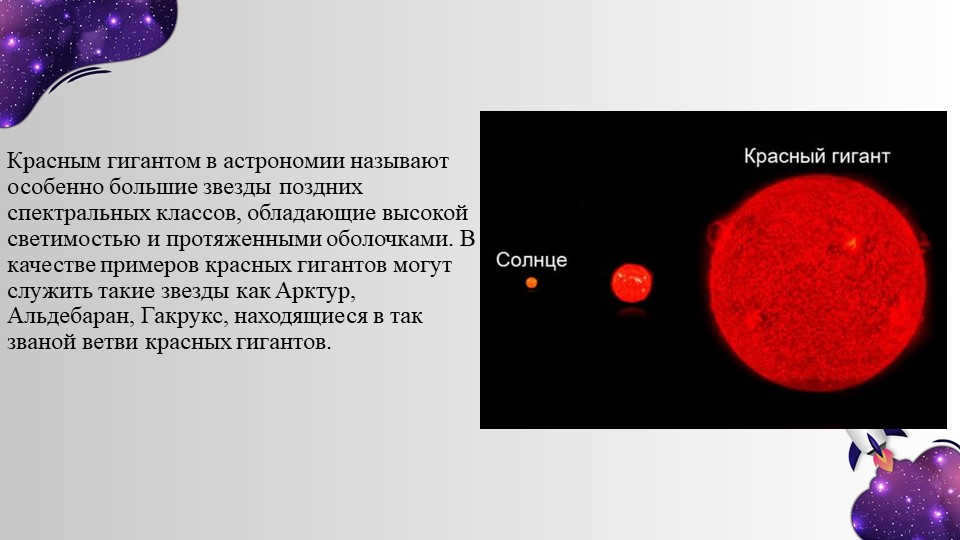 Красным гигантом в астрономии называют особенно большие звезды поздних спектральных классов, обладающие высокой светимостью и протяженными оболочками. В качестве примеров красных гигантов могут служить такие звезды как Арктур, Альдебаран, Гакрукс, находящиеся в так званой ветви красных гигантов.

Красный гигант

Солнце